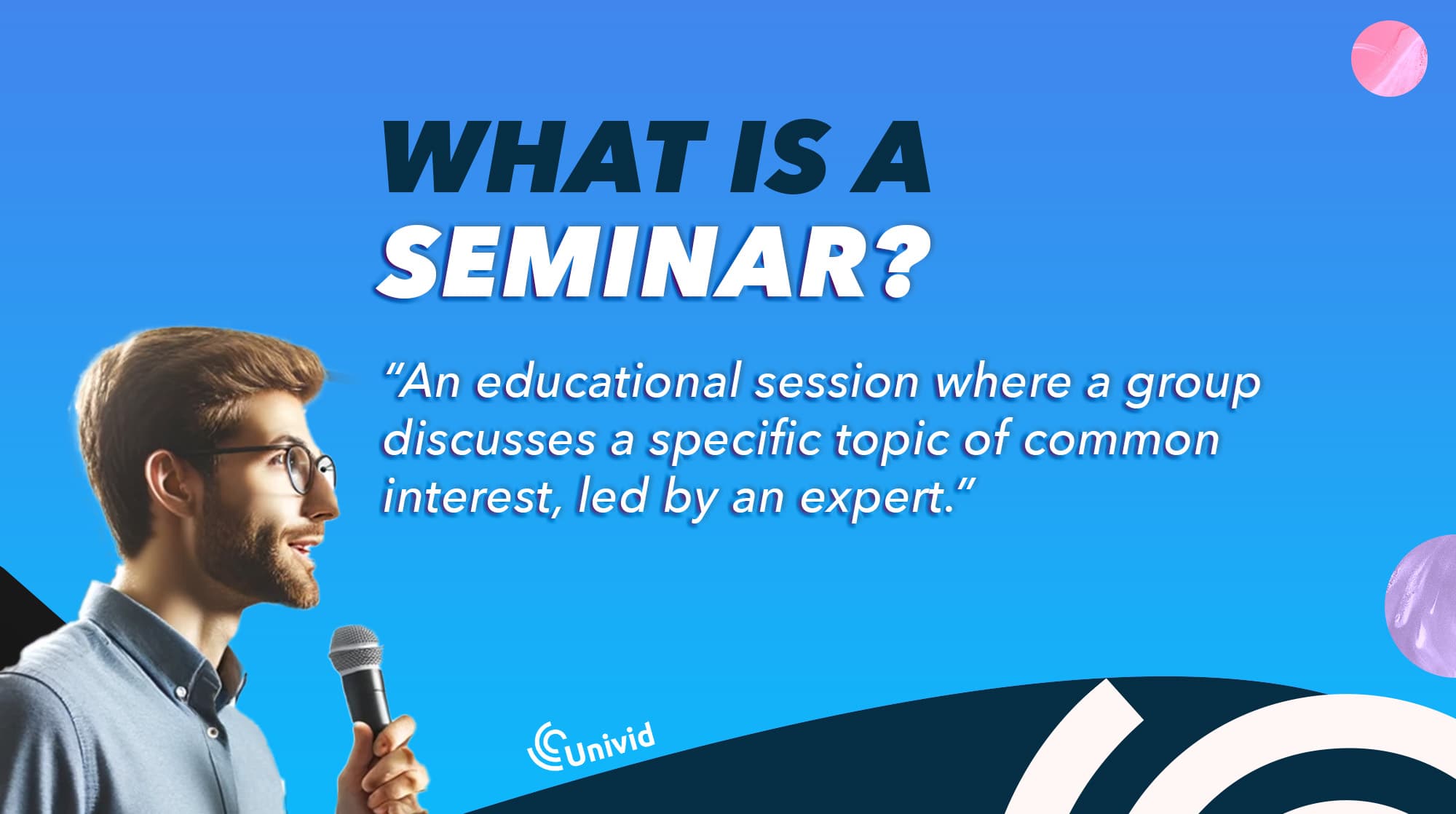 WHAT IS A SEMINAR?

“An educational session where a group discusses a specific topic of common interest, led by an expert.”

Univid